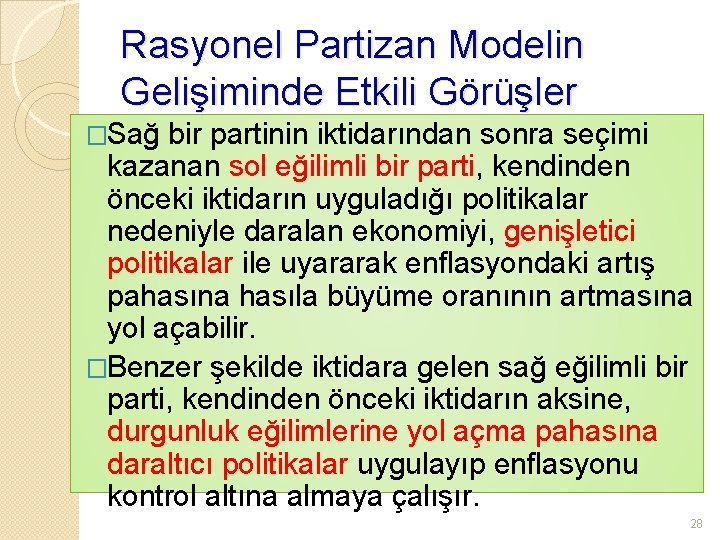 Rasyonel Partizan Modelin Gelişiminde Etkili Görüşler

□Sağ bir partinin iktidarından sonra seçimi kazanan sol eğilimli bir parti, kendinden önceki iktidarın uyguladığı politikalar nedeniyle daralan ekonomiyi, genişletici politikalar ile uyararak enflasyondaki artış pahasına hasıla büyüme oranının artmasına yol açabilir.

□Benzer şekilde iktidara gelen sağ eğilimli bir parti, kendinden önceki iktidarın aksine, durgunluk eğilimlerine yol açma pahasına daraltıcı politikalar uygulayıp enflasyonu kontrol altına almaya çalışır.

28